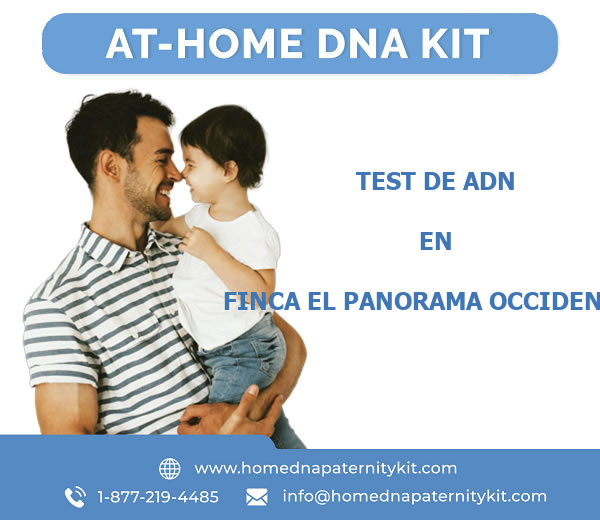 AT-HOME DNA KIT

TEST DE ADN

EN

FINCA EL PANORAMA OCCIDEN

www.homednapaternitykit.com

1-877-219-4485

info@homednapaternitykit.com